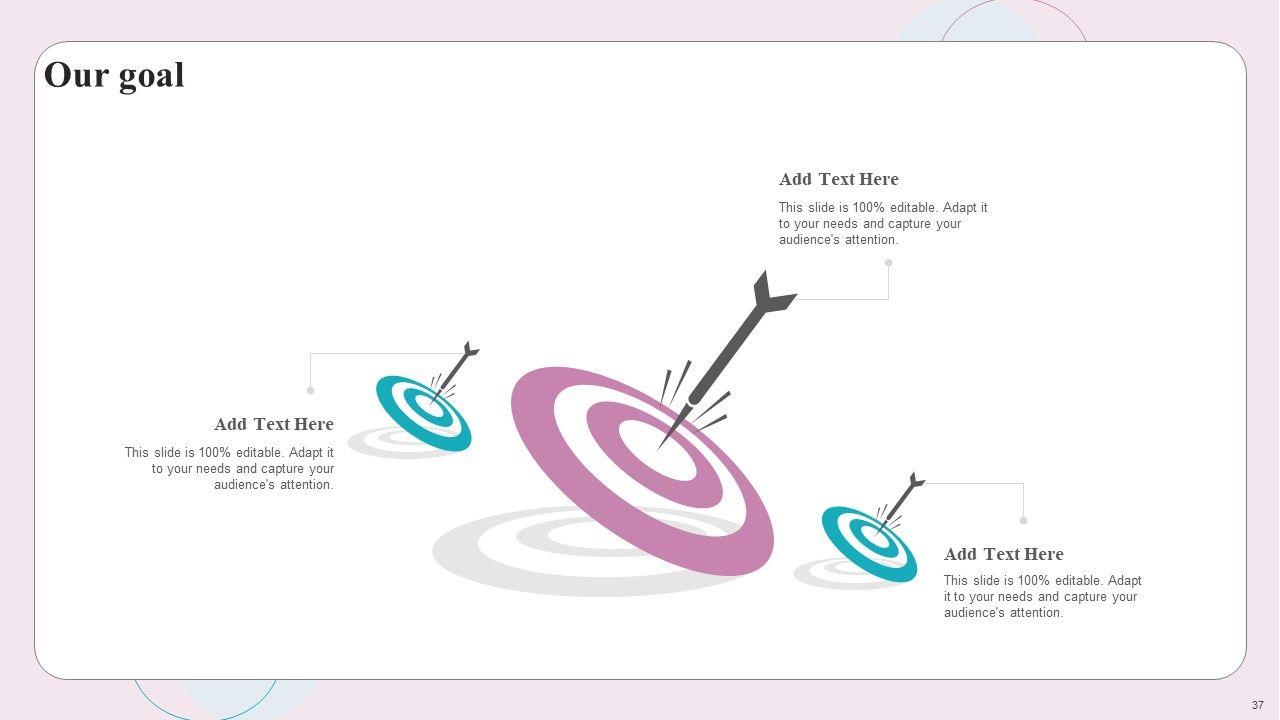 Our goal

Add Text Here

This slide is 100% editable. Adapt it to your needs and capture your audience's attention.

Add Text Here

This slide is 100% editable. Adapt it to your needs and capture your audience's attention.

Add Text Here

This slide is 100% editable. Adapt it to your needs and capture your audience's attention.

37